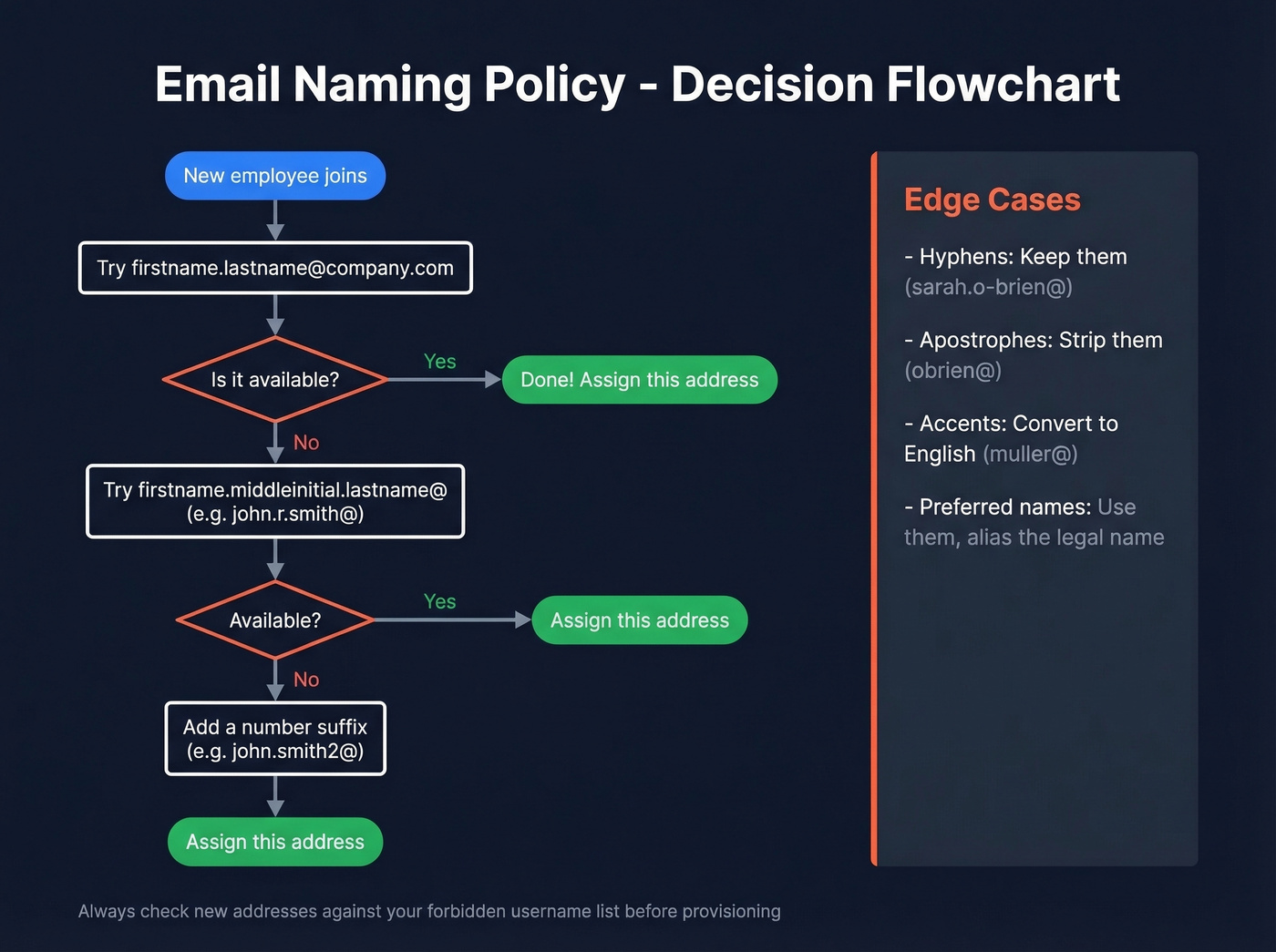 Email Naming Policy - Decision Flowchart

New employee joins

Try firstname.lastname@company.com

Is it available?

Yes

Done! Assign this address

No

Try firstname.middleinitial.lastname@ (e.g. john.r.smith@)

Available?

Yes

Assign this address

No

Add a number suffix (e.g. john.smith2@)

Assign this address

Edge Cases

- Hyphens: Keep them (sarah.o-brien@)

- Apostrophes: Strip them (obrien@)

- Accents: Convert to English (muller@)

- Preferred names: Use them, alias the legal name

Always check new addresses against your forbidden username list before provisioning